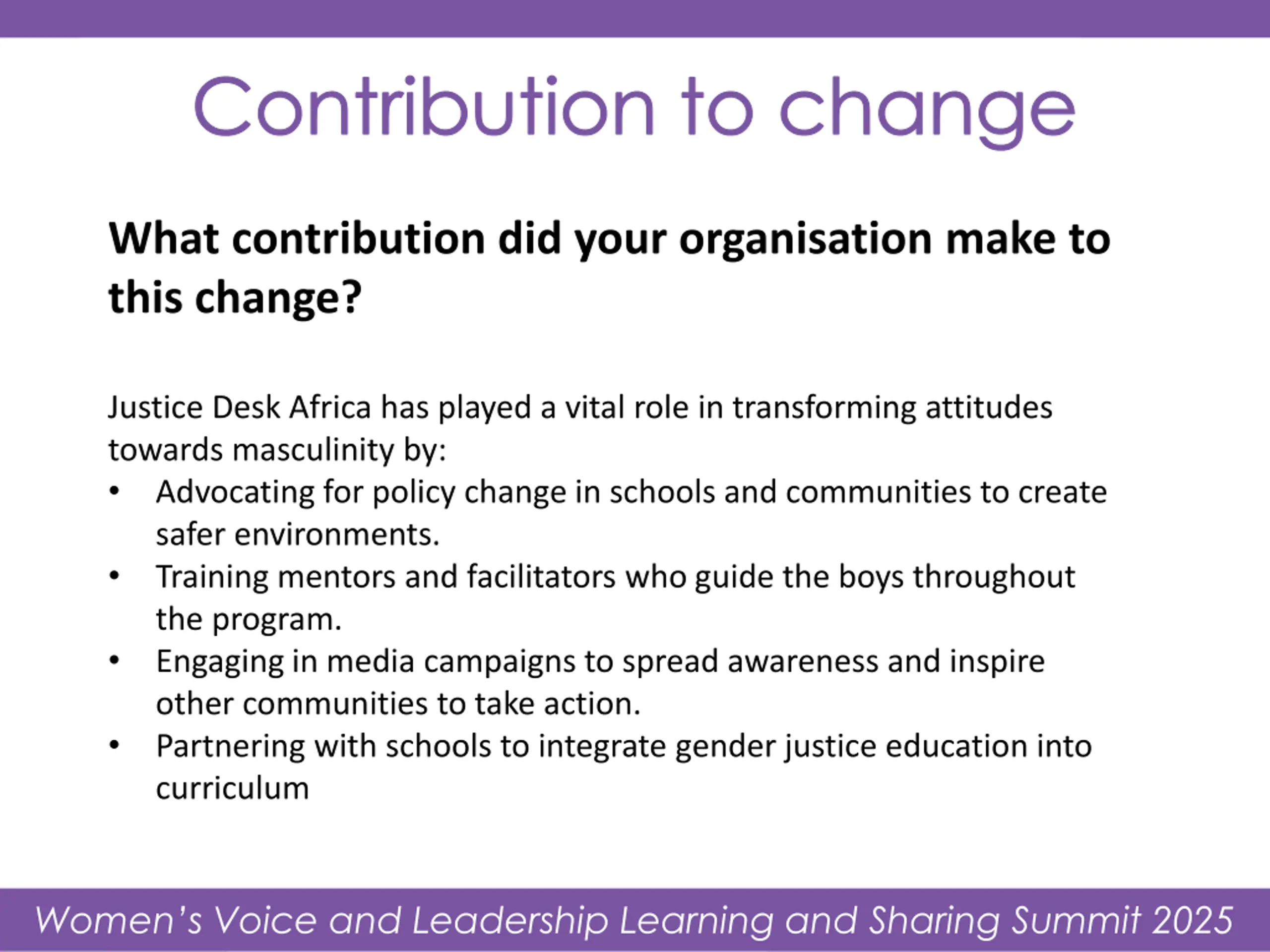 Contribution to change

What contribution did your organisation make to this change?

Justice Desk Africa has played a vital role in transforming attitudes towards masculinity by:
• Advocating for policy change in schools and communities to create safer environments.
• Training mentors and facilitators who guide the boys throughout the program.
• Engaging in media campaigns to spread awareness and inspire other communities to take action.
• Partnering with schools to integrate gender justice education into curriculum

Women's Voice and Leadership Learning and Sharing Summit 2025